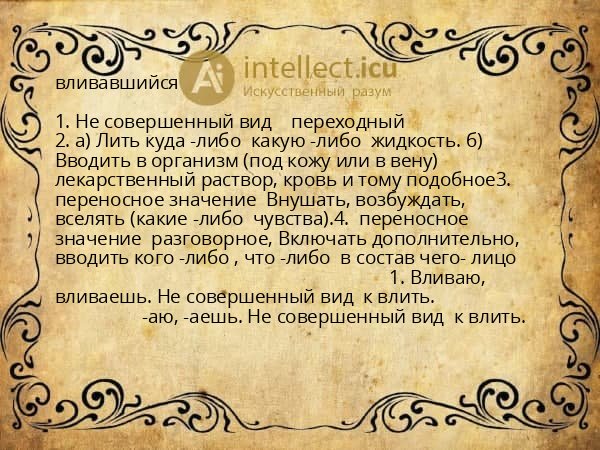 вливавшийся

Ai intellect.icu
Искусственный разум

1. Не совершенный вид переходный
2. а) Лить куда -либо какую -либо жидкость. б) Вводить в организм (под кожу или в вену) лекарственный раствор, кровь и тому подобное3. переносное значение Внушать, возбуждать, вселять (какие -либо чувства).4. переносное значение разговорное, Включать дополнительно, вводить кого -либо , что -либо в состав чего- лицо
1. Вливаю, вливаешь. Не совершенный вид к влить.
-аю, -аешь. Не совершенный вид к влить.